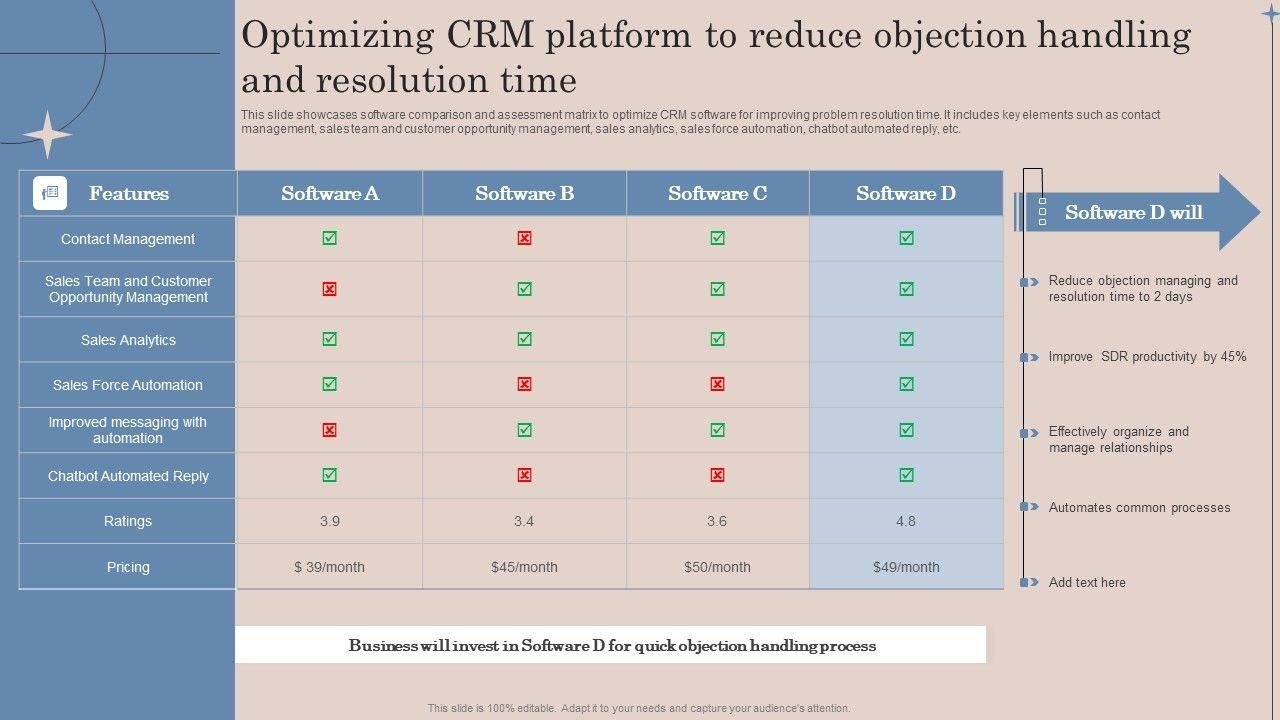 Optimizing CRM platform to reduce objection handling and resolution time

This slide showcases software comparison and assessment matrix to optimize CRM software for improving problem resolution time. It includes key elements such as contact management, sales team and customer opportunity management, sales analytics, sales force automation, chatbot automated reply, etc.

| Features | Software A | Software B | Software C | Software D |
|---|---|---|---|---|
| Contact Management | ☑ | ☒ | ☑ | ☑ |
| Sales Team and Customer Opportunity Management | ☒ | ☑ | ☑ | ☑ |
| Sales Analytics | ☑ | ☑ | ☑ | ☑ |
| Sales Force Automation | ☑ | ☒ | ☒ | ☑ |
| Improved messaging with automation | ☒ | ☑ | ☑ | ☑ |
| Chatbot Automated Reply | ☑ | ☒ | ☒ | ☑ |
| Ratings | 3.9 | 3.4 | 3.6 | 4.8 |
| Pricing | $ 39/month | $45/month | $50/month | $49/month |

Software D will

Reduce objection managing and resolution time to 2 days

Improve SDR productivity by 45%

Effectively organize and manage relationships

Automates common processes

Add text here

Business will invest in Software D for quick objection handling process

This slide is 100% editable. Adapt it to your needs and capture your audience's attention.